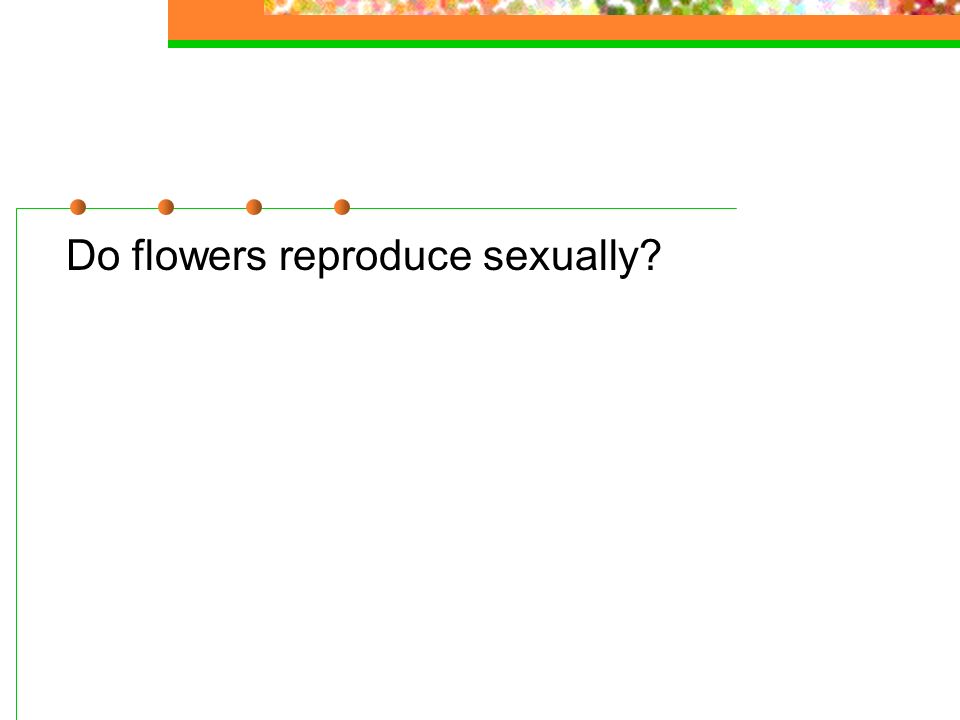 Do flowers reproduce sexually?